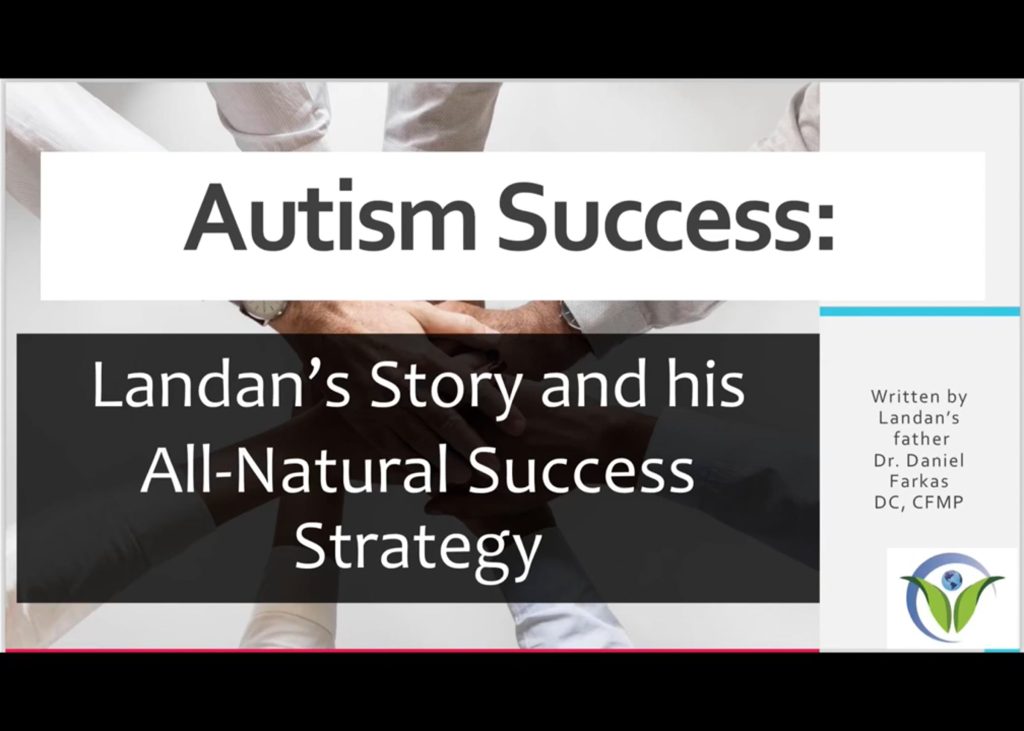 Autism Success:

Landan's Story and his All-Natural Success Strategy

Written by Landan's father Dr. Daniel Farkas DC, CFMP